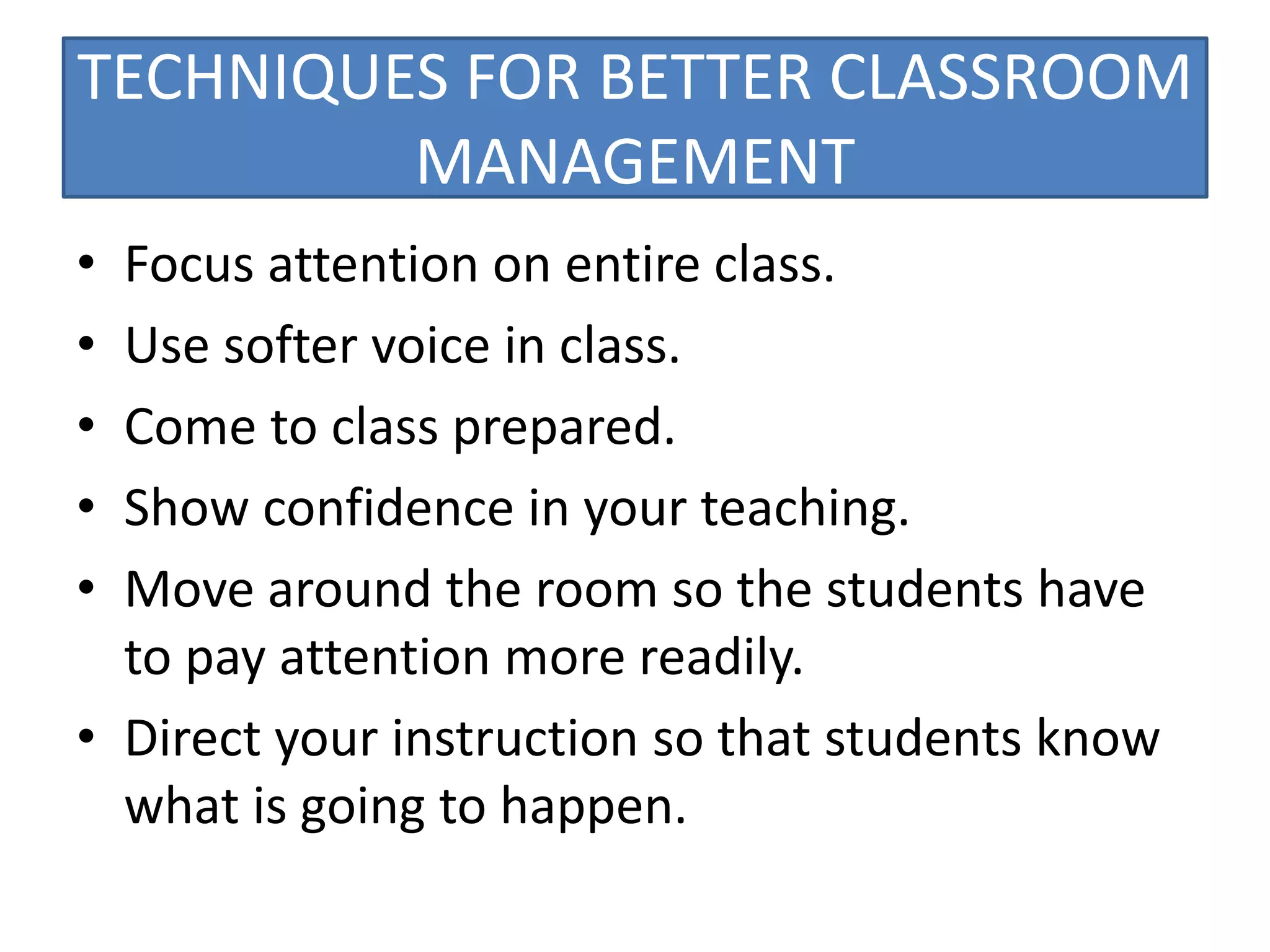 TECHNIQUES FOR BETTER CLASSROOM MANAGEMENT

• Focus attention on entire class.
• Use softer voice in class.
• Come to class prepared.
• Show confidence in your teaching.
• Move around the room so the students have to pay attention more readily.
• Direct your instruction so that students know what is going to happen.